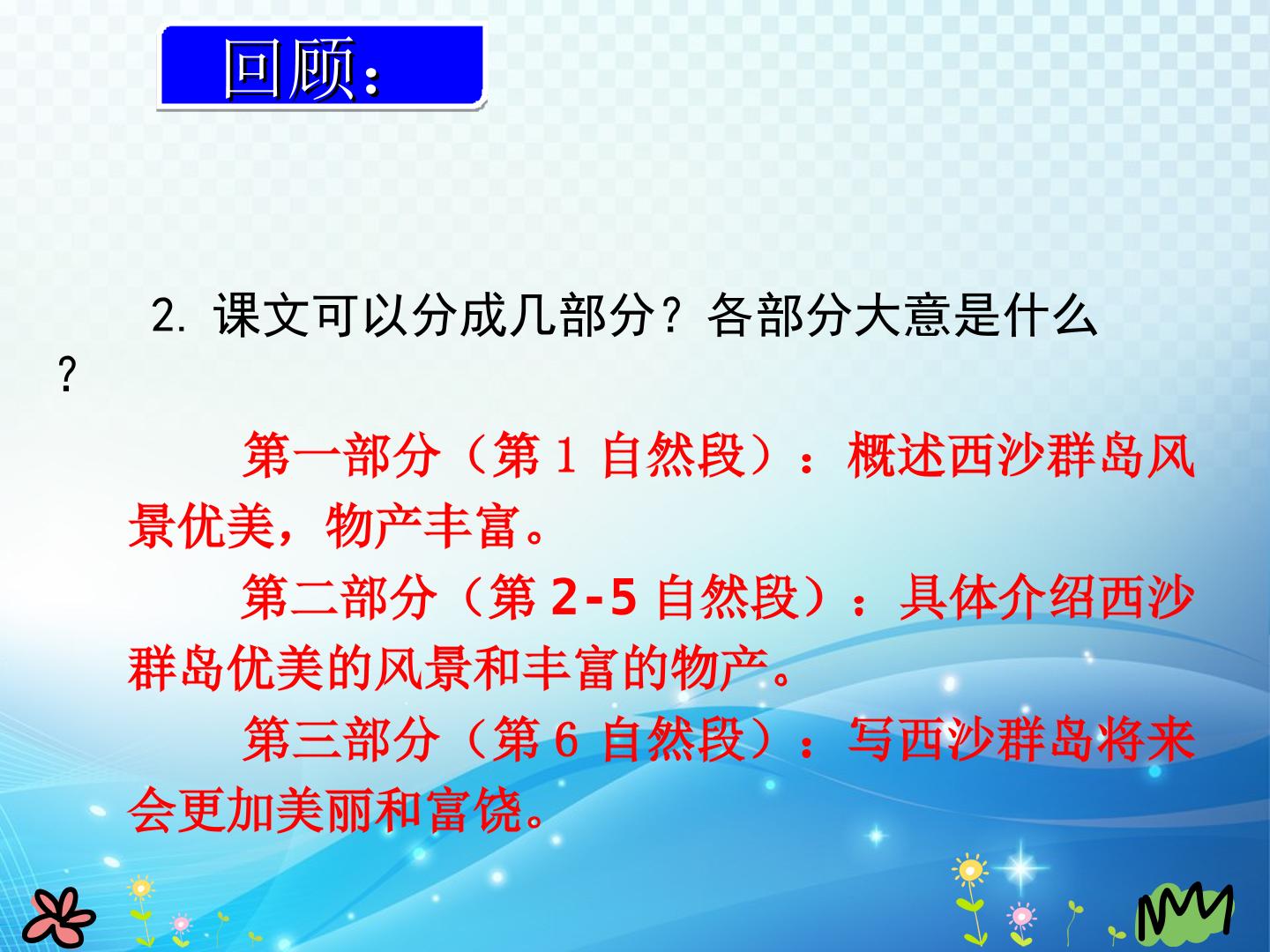 回顾：

2.课文可以分成几部分？各部分大意是什么？

第一部分（第1自然段）：概述西沙群岛风景优美，物产丰富。

第二部分（第2-5自然段）：具体介绍西沙群岛优美的风景和丰富的物产。

第三部分（第6自然段）：写西沙群岛将来会更加美丽和富饶。